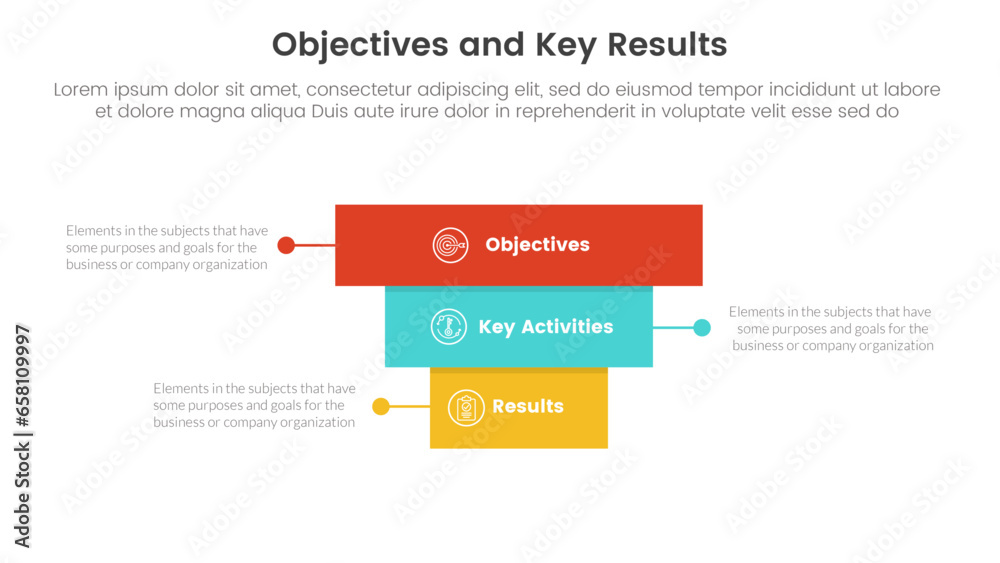 Objectives and Key Results

Lorem ipsum dolor sit amet, consectetur adipiscing elit, sed do eiusmod tempor incididunt ut labore et dolore magna aliqua Duis aute irure dolor in reprehenderit in voluptate velit esse sed do

Elements in the subjects that have some purposes and goals for the business or company organization

Objectives

Key Activities

Elements in the subjects that have some purposes and goals for the business or company organization

Elements in the subjects that have some purposes and goals for the business or company organization

Results

Adobe Stock | #658109997